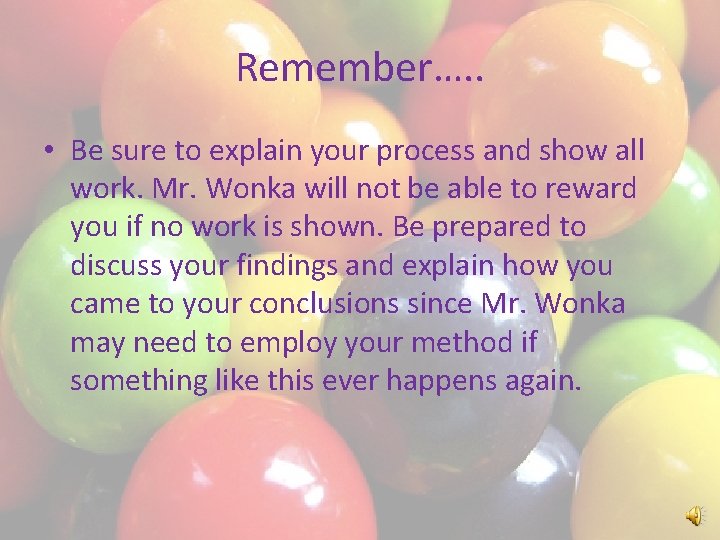 Remember…..

• Be sure to explain your process and show all work. Mr. Wonka will not be able to reward you if no work is shown. Be prepared to discuss your findings and explain how you came to your conclusions since Mr. Wonka may need to employ your method if something like this ever happens again.